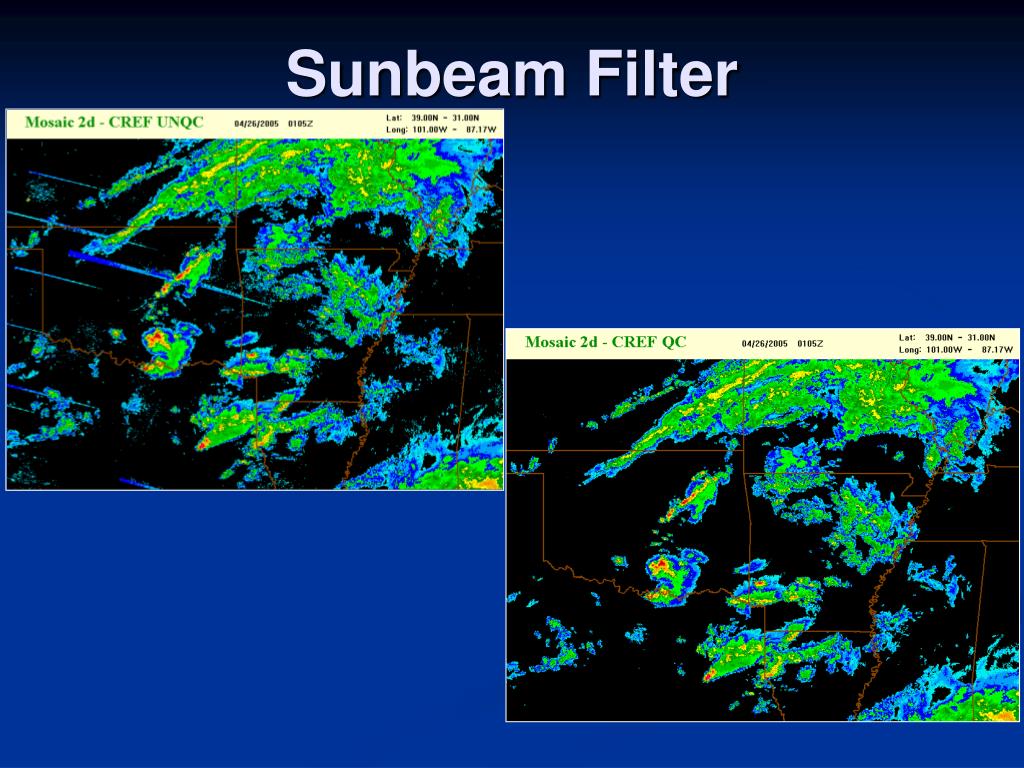 Sunbeam Filter

Mosaic 2d - CREF UNQC 04/26/2005 0105Z Lat: 39.00N - 31.00N Long: 101.00W - 87.17W

Mosaic 2d - CREF QC 04/26/2005 0105Z Lat: 39.00N - 31.00N Long: 101.00W - 87.17W